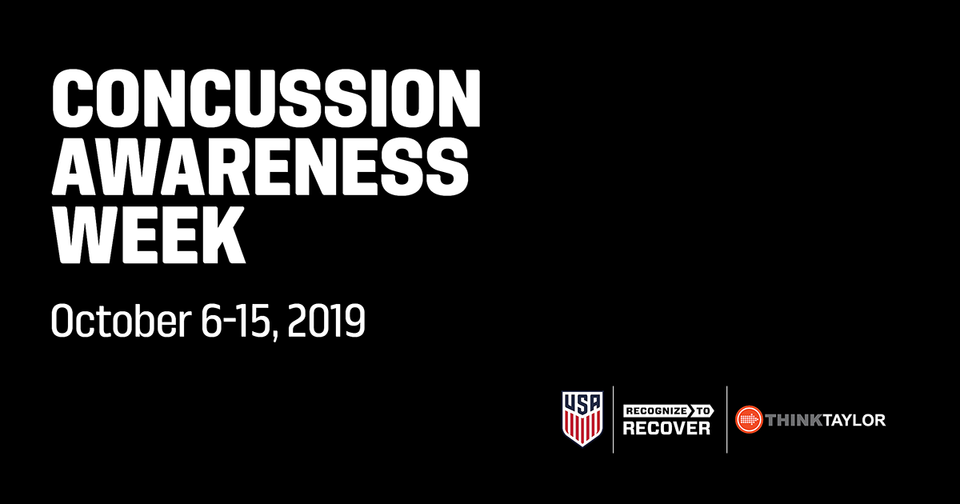 CONCUSSION AWARENESS WEEK

October 6-15, 2019

USA

RECOGNIZE TO RECOVER

THINKTAYLOR